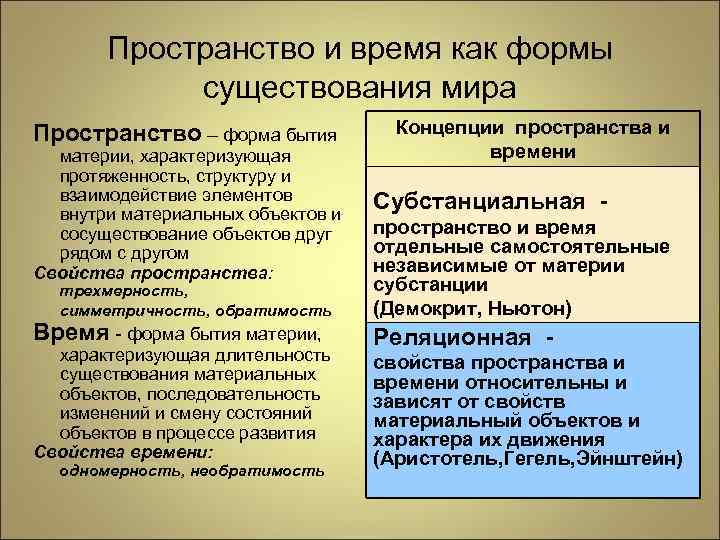 Пространство и время как формы существования мира

Пространство – форма бытия материи, характеризующая протяженность, структуру и взаимодействие элементов внутри материальных объектов и сосуществование объектов друг рядом с другом

Свойства пространства: трехмерность, симметричность, обратимость

Время - форма бытия материи, характеризующая длительность существования материальных объектов, последовательность изменений и смену состояний объектов в процессе развития

Свойства времени: одномерность, необратимость

Концепции пространства и времени

Субстанциальная - пространство и время отдельные самостоятельные независимые от материи субстанции (Демокрит, Ньютон)

Реляционная - свойства пространства и времени относительны и зависят от свойств материальный объектов и характера их движения (Аристотель,Гегель,Эйнштейн)